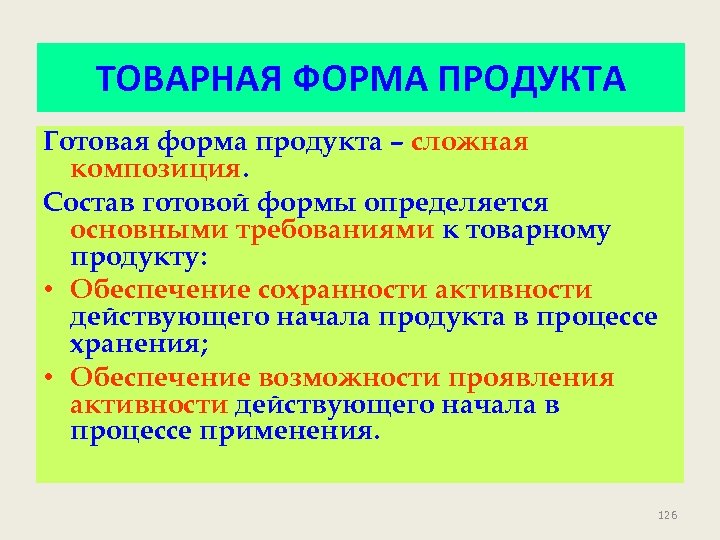 ТОВАРНАЯ ФОРМА ПРОДУКТА

Готовая форма продукта – сложная композиция.

Состав готовой формы определяется основными требованиями к товарному продукту:

• Обеспечение сохранности активности действующего начала продукта в процессе хранения;

• Обеспечение возможности проявления активности действующего начала в процессе применения.

126